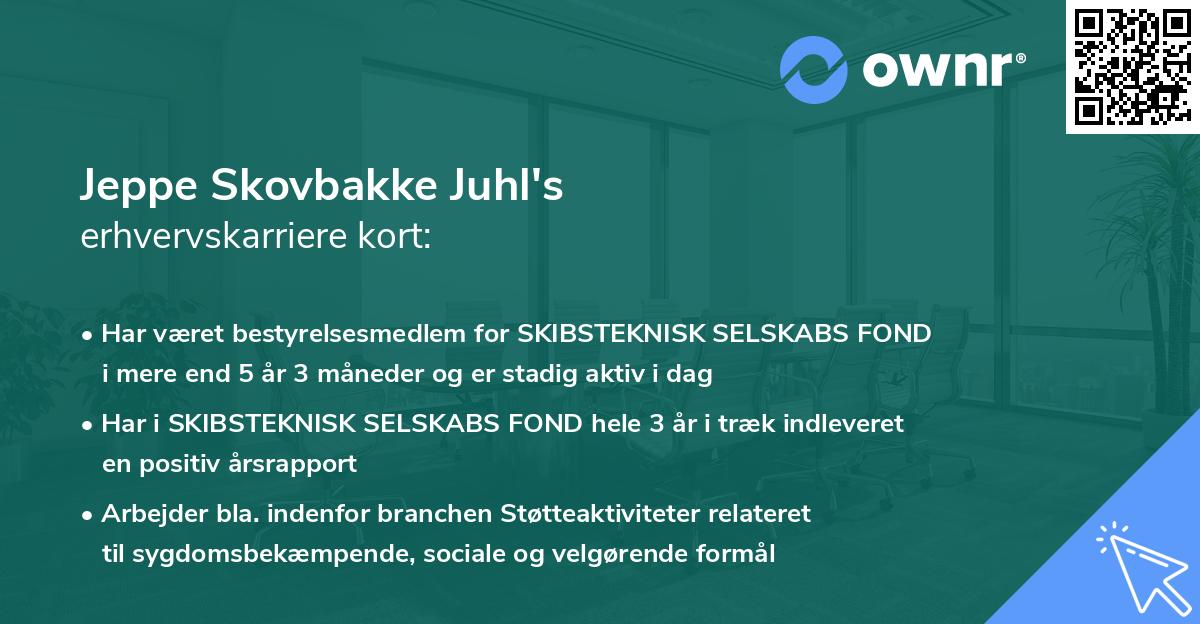 ownr®

Jeppe Skovbakke Juhl's
erhvervskarriere kort:

• Har været bestyrelsesmedlem for SKIBSTEKNISK SELSKABS FOND i mere end 5 år 3 måneder og er stadig aktiv i dag

• Har i SKIBSTEKNISK SELSKABS FOND hele 3 år i træk indleveret en positiv årsrapport

• Arbejder bla. indenfor branchen Støtteaktiviteter relateret til sygdomsbekæmpende, sociale og velgørende formål